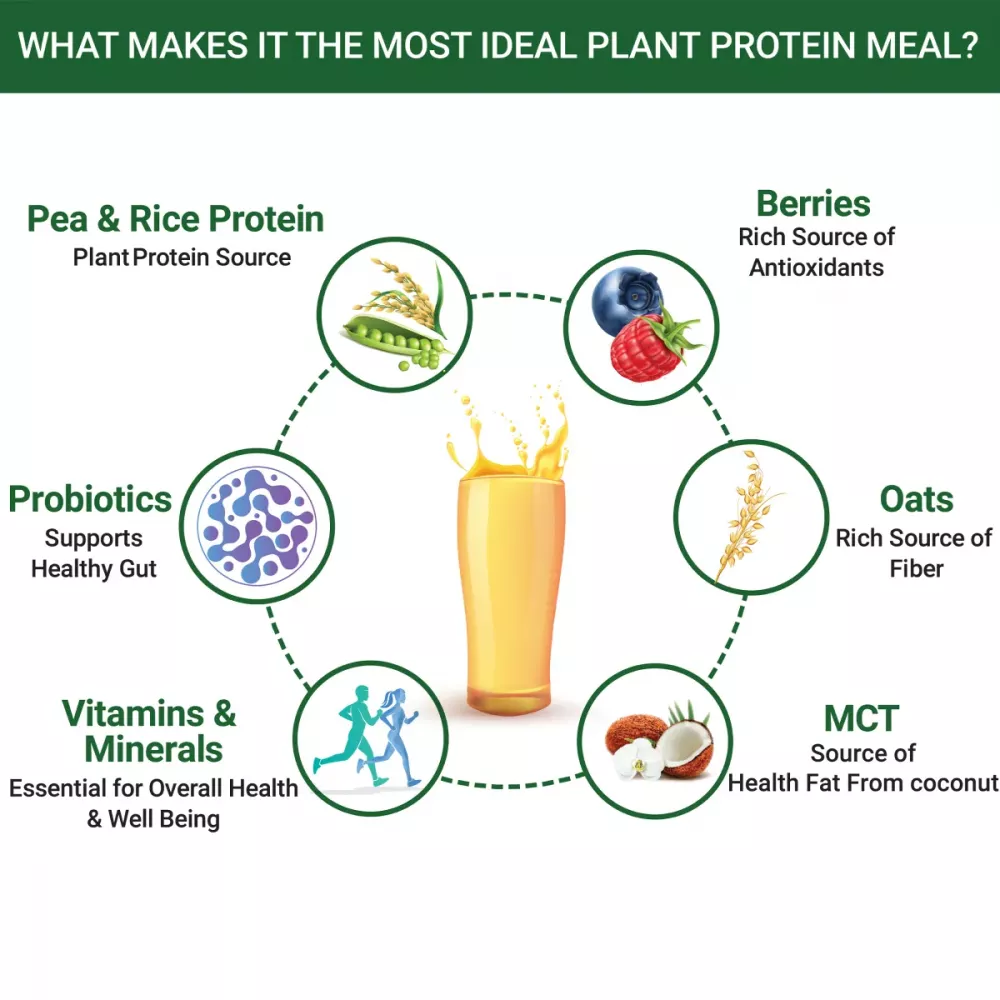 WHAT MAKES IT THE MOST IDEAL PLANT PROTEIN MEAL?

Pea & Rice Protein
Plant Protein Source

Berries
Rich Source of Antioxidants

Probiotics
Supports Healthy Gut

Oats
Rich Source of Fiber

Vitamins & Minerals
Essential for Overall Health & Well Being

MCT
Source of Health Fat From coconut